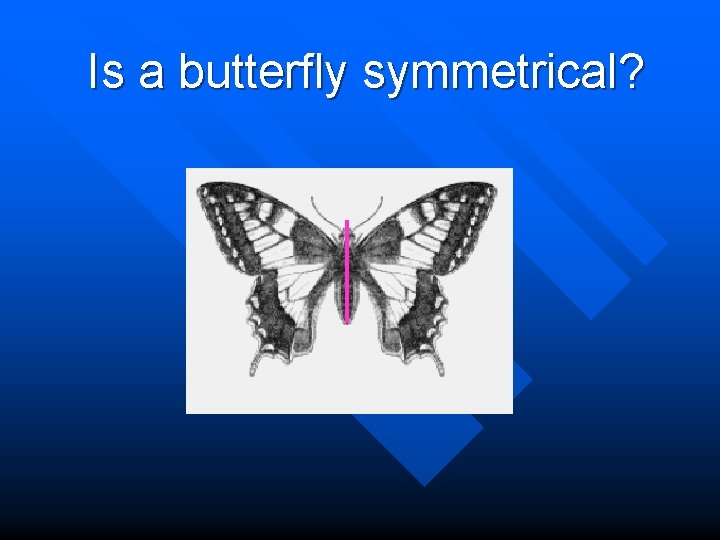 Is a butterfly symmetrical?